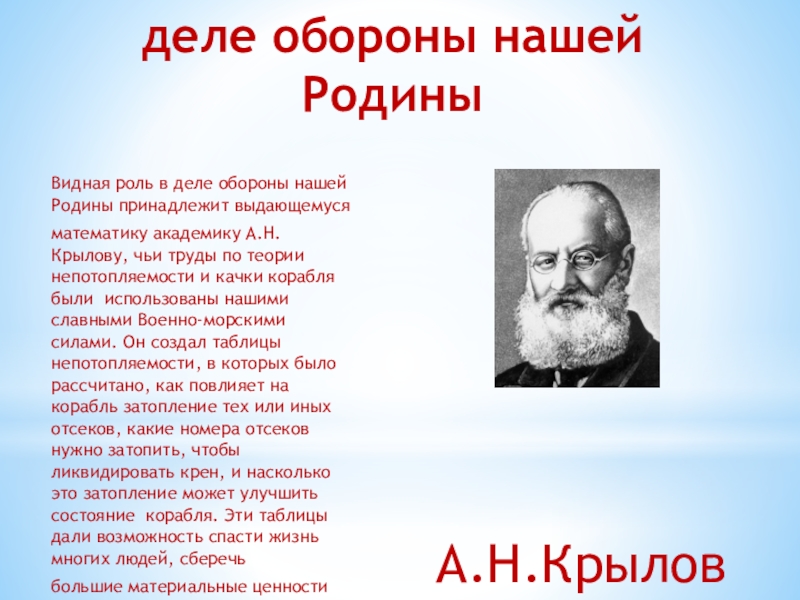 деле обороны нашей Родины

Видная роль в деле обороны нашей Родины принадлежит выдающемуся

математику академику А.Н. Крылову, чьи труды по теории непотопляемости и качки корабля были использованы нашими славными Военно-морскими силами. Он создал таблицы непотопляемости, в которых было рассчитано, как повлияет на корабль затопление тех или иных отсеков, какие номера отсеков нужно затопить, чтобы ликвидировать крен, и насколько это затопление может улучшить состояние корабля. Эти таблицы дали возможность спасти жизнь многих людей, сберечь

большие материальные ценности

А.Н.Крылов